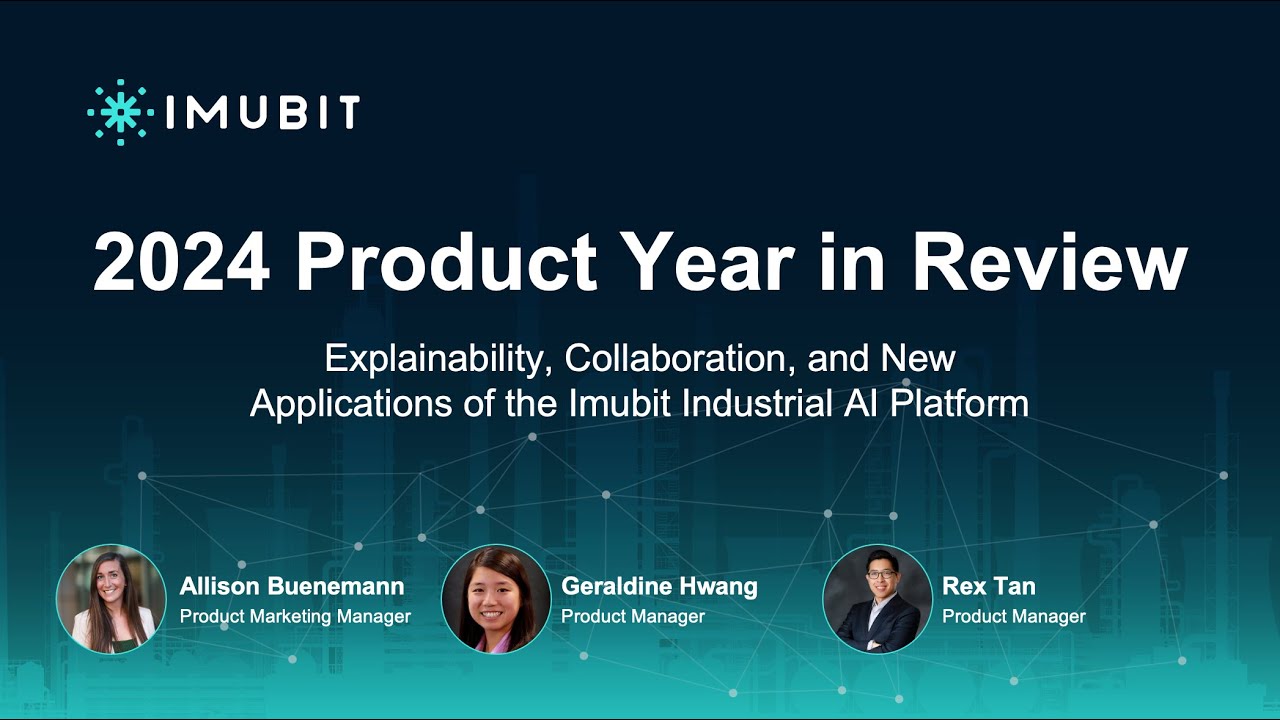 IMUBIT

2024 Product Year in Review

Explainability, Collaboration, and New Applications of the Imubit Industrial AI Platform

Allison Buenemann
Product Marketing Manager

Geraldine Hwang
Product Manager

Rex Tan
Product Manager